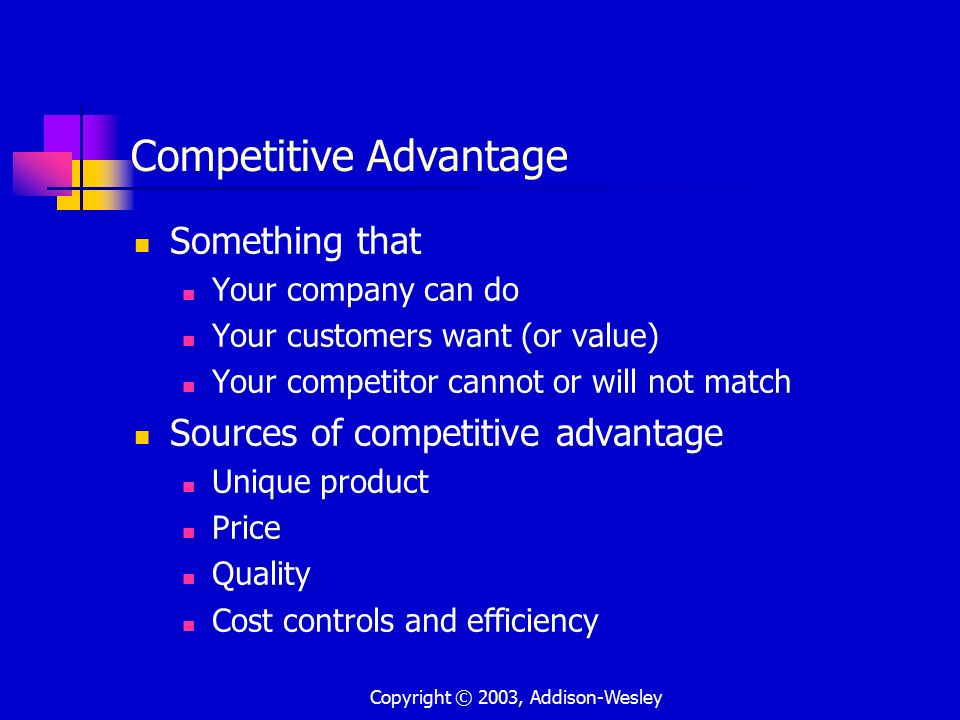 Competitive Advantage

- Something that
  - Your company can do
  - Your customers want (or value)
  - Your competitor cannot or will not match
- Sources of competitive advantage
  - Unique product
  - Price
  - Quality
  - Cost controls and efficiency

Copyright © 2003, Addison-Wesley